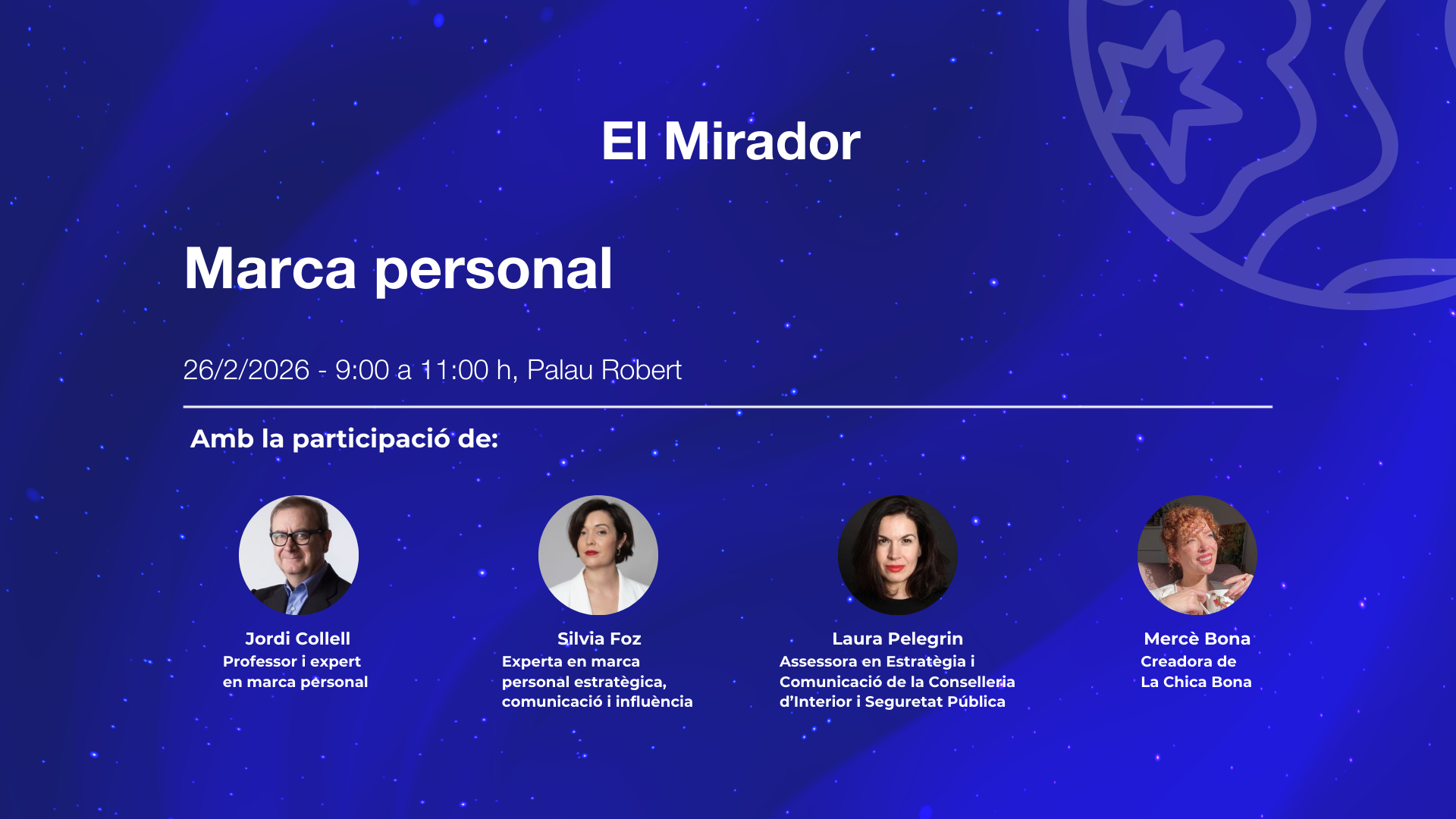 El Mirador

Marca personal

26/2/2026 - 9:00 a 11:00 h, Palau Robert

Amb la participació de:

Jordi Collell
Professor i expert en marca personal

Silvia Foz
Experta en marca personal estratègica, comunicació i influència

Laura Pelegrin
Assessora en Estratègia i Comunicació de la Conselleria d'Interior i Seguretat Pública

Mercè Bona
Creadora de La Chica Bona